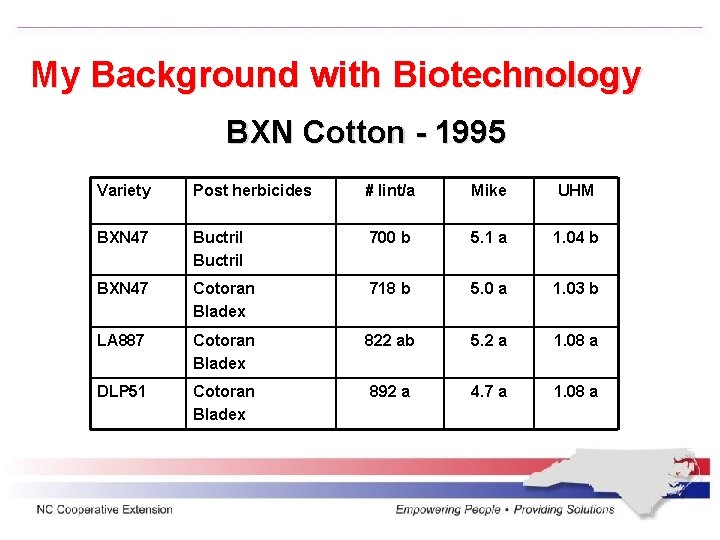 My Background with Biotechnology

BXN Cotton - 1995

| Variety | Post herbicides | # lint/a | Mike | UHM |
|---|---|---|---|---|
| BXN47 | Buctril Buctril | 700 b | 5.1 a | 1.04 b |
| BXN47 | Cotoran Bladex | 718 b | 5.0 a | 1.03 b |
| LA887 | Cotoran Bladex | 822 ab | 5.2 a | 1.08 a |
| DLP51 | Cotoran Bladex | 892 a | 4.7 a | 1.08 a |

NC Cooperative Extension

Empowering People • Providing Solutions